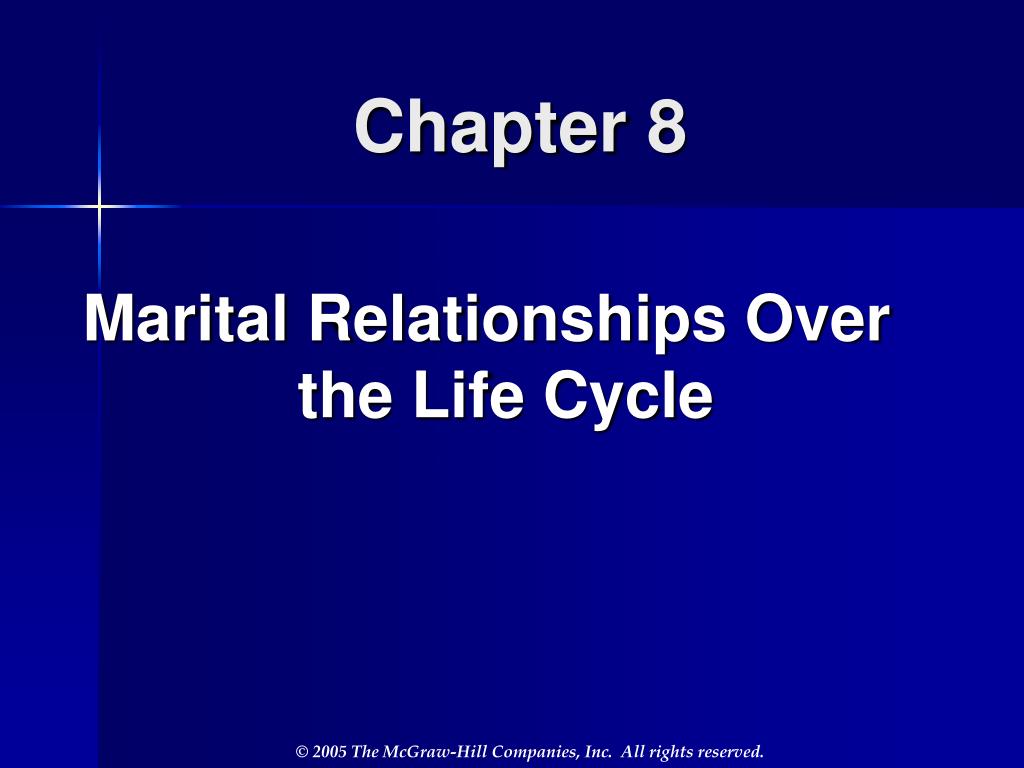 Chapter 8

Marital Relationships Over the Life Cycle

© 2005 The McGraw-Hill Companies, Inc. All rights reserved.